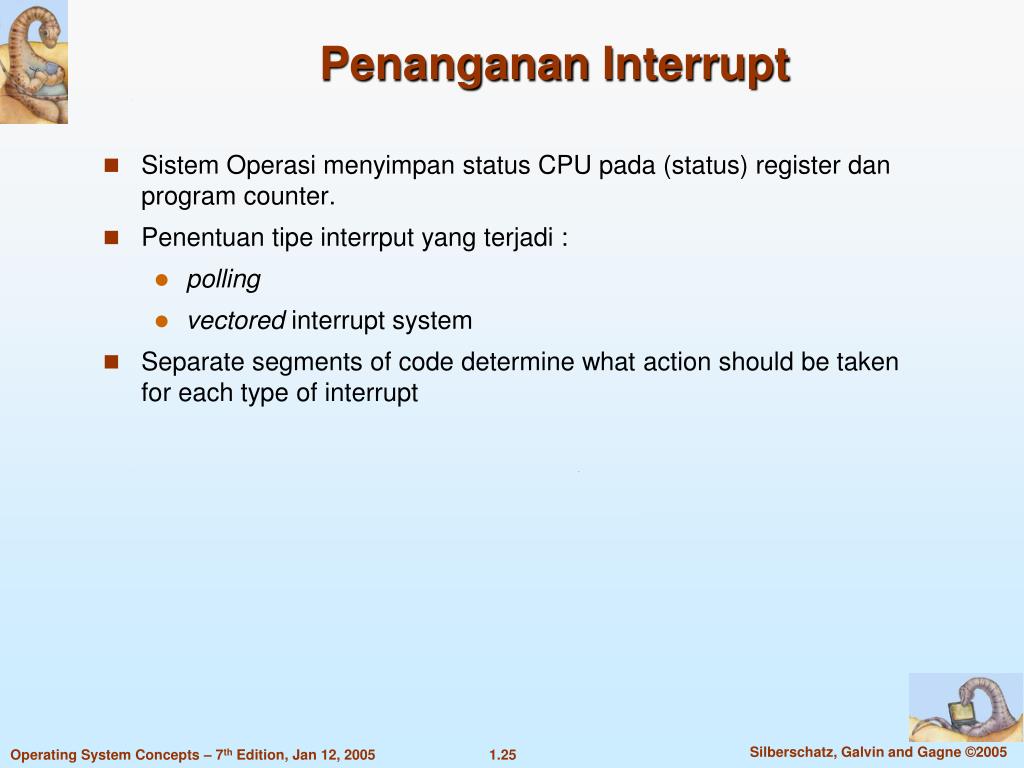 Penanganan Interrupt

- Sistem Operasi menyimpan status CPU pada (status) register dan program counter.
- Penentuan tipe interrput yang terjadi :
  - polling
  - vectored interrupt system
- Separate segments of code determine what action should be taken for each type of interrupt

Operating System Concepts – 7$^{th}$ Edition, Jan 12, 2005

1.25

Silberschatz, Galvin and Gagne ©2005